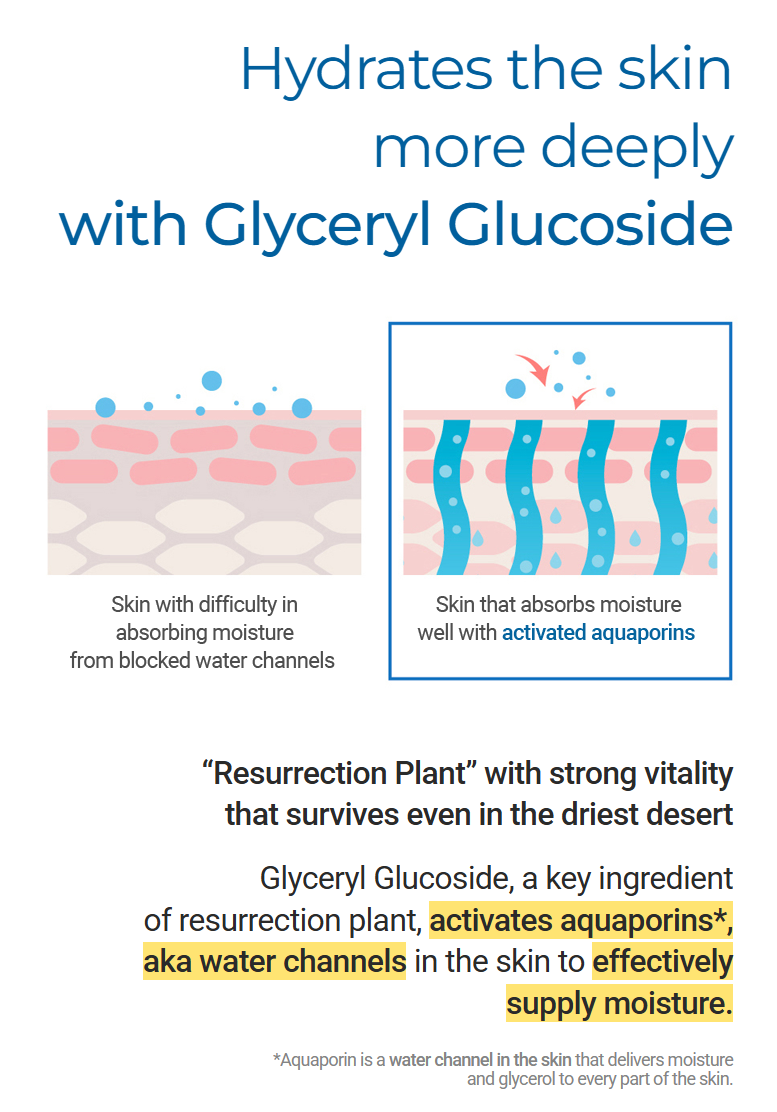 Hydrates the skin more deeply with Glyceryl Glucoside

Skin with difficulty in absorbing moisture from blocked water channels

Skin that absorbs moisture well with activated aquaporins

“Resurrection Plant” with strong vitality that survives even in the driest desert

Glyceryl Glucoside, a key ingredient of resurrection plant, activates aquaporins*, aka water channels in the skin to effectively supply moisture.

*Aquaporin is a water channel in the skin that delivers moisture and glycerol to every part of the skin.